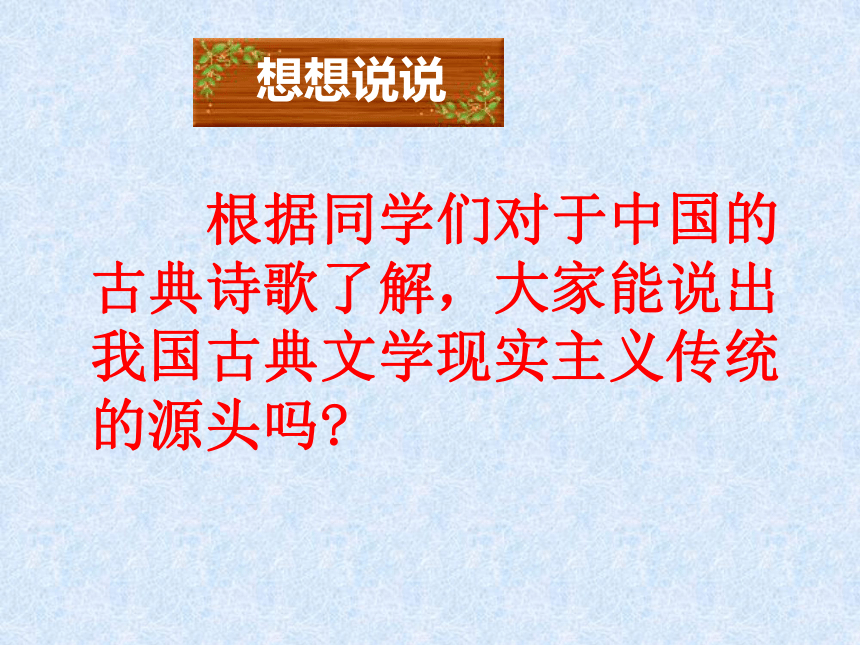 想想说说

根据同学们对于中国的古典诗歌了解，大家能说出我国古典文学现实主义传统的源头吗?